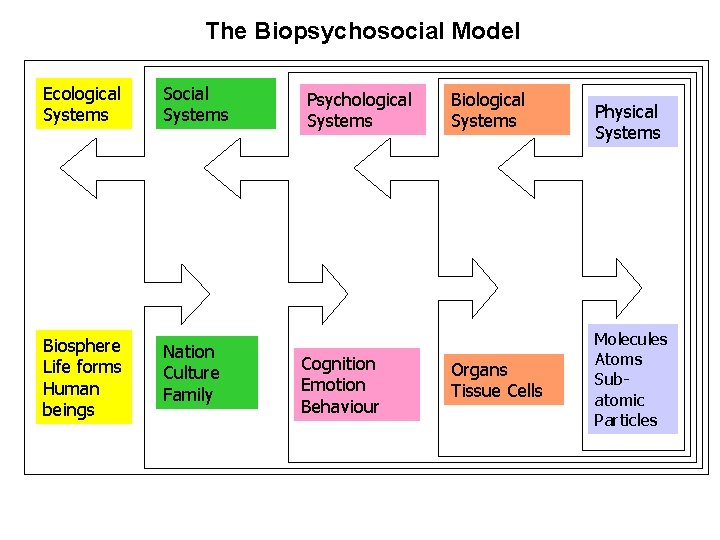 The Biopsychosocial Model

Ecological Systems

Social Systems

Psychological Systems

Biological Systems

Physical Systems

Biosphere Life forms Human beings

Nation Culture Family

Cognition Emotion Behaviour

Organs Tissue Cells

Molecules Atoms Sub-atomic Particles